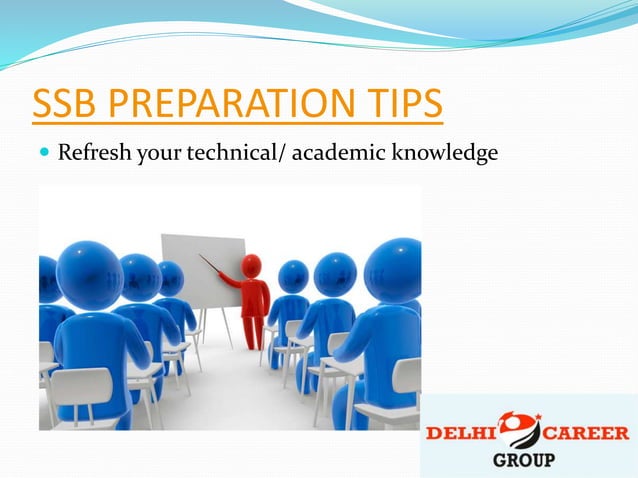 SSB PREPARATION TIPS

Refresh your technical/ academic knowledge

DELHI CAREER GROUP